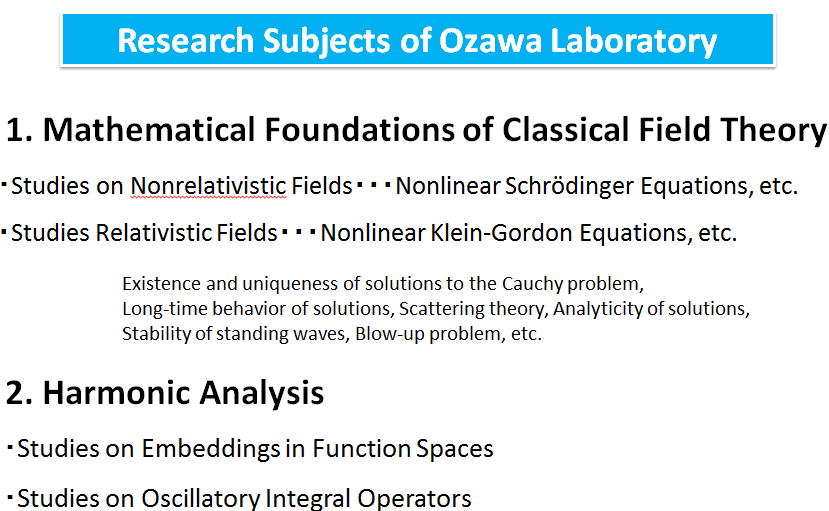 Research Subjects of Ozawa Laboratory

1. Mathematical Foundations of Classical Field Theory

・Studies on Nonrelativistic Fields・・・Nonlinear Schrödinger Equations, etc.

・Studies Relativistic Fields・・・Nonlinear Klein-Gordon Equations, etc.

Existence and uniqueness of solutions to the Cauchy problem, Long-time behavior of solutions, Scattering theory, Analyticity of solutions, Stability of standing waves, Blow-up problem, etc.

2. Harmonic Analysis

・Studies on Embeddings in Function Spaces

・Studies on Oscillatory Integral Operators